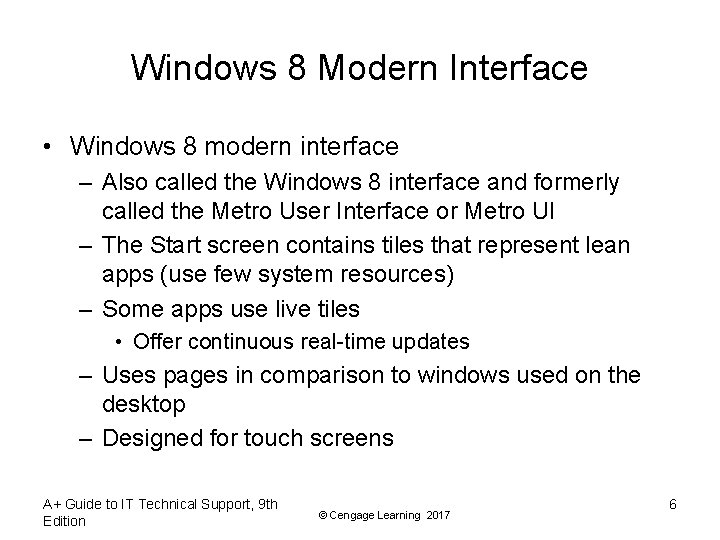 Windows 8 Modern Interface

• Windows 8 modern interface
  – Also called the Windows 8 interface and formerly called the Metro User Interface or Metro UI
  – The Start screen contains tiles that represent lean apps (use few system resources)
  – Some apps use live tiles
    • Offer continuous real-time updates
  – Uses pages in comparison to windows used on the desktop
  – Designed for touch screens

A+ Guide to IT Technical Support, 9th Edition

© Cengage Learning 2017

6